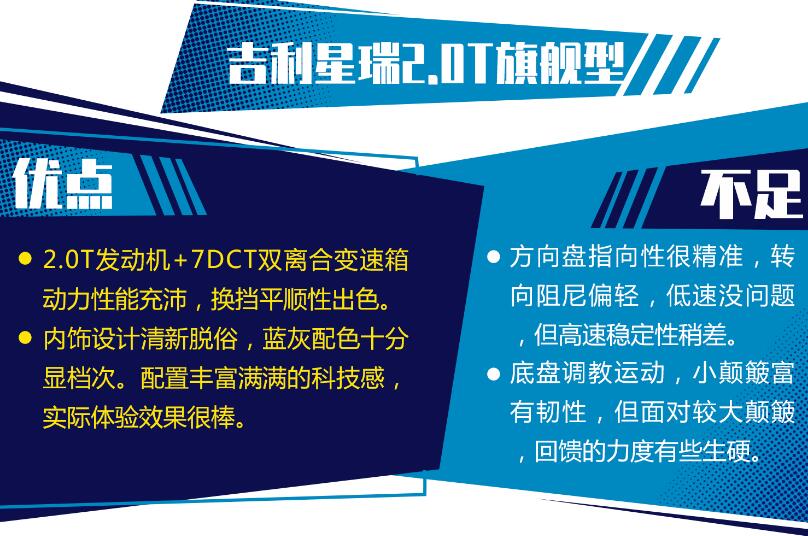 吉利星瑞2.0T旗舰型

优点

● 2.0T发动机+7DCT双离合变速箱动力性能充沛，换挡平顺性出色。

● 内饰设计清新脱俗，蓝灰配色十分显档次。配置丰富满满的科技感，实际体验效果很棒。

不足

● 方向盘指向性很精准，转向阻尼偏轻，低速没问题，但高速稳定性稍差。

● 底盘调教运动，小颠簸富有韧性，但面对较大颠簸，回馈的力度有些生硬。